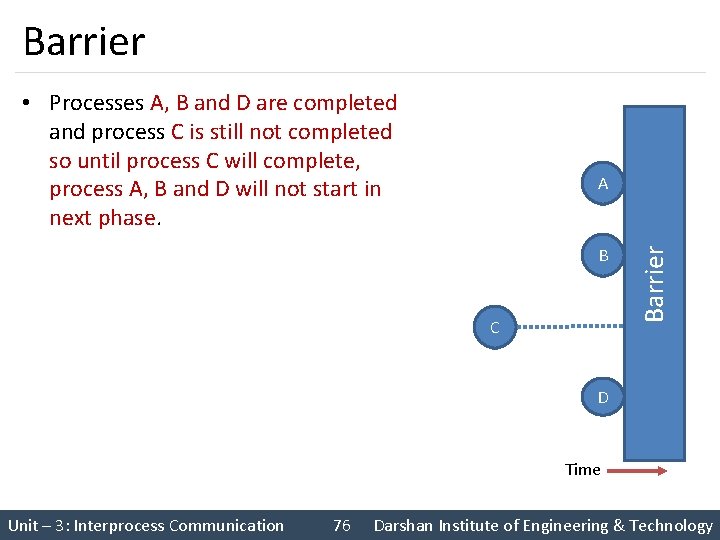 Barrier

• Processes A, B and D are completed and process C is still not completed so until process C will complete, process A, B and D will not start in next phase.

A

B

C

D

Barrier

Time

Unit – 3: Interprocess Communication 76 Darshan Institute of Engineering & Technology